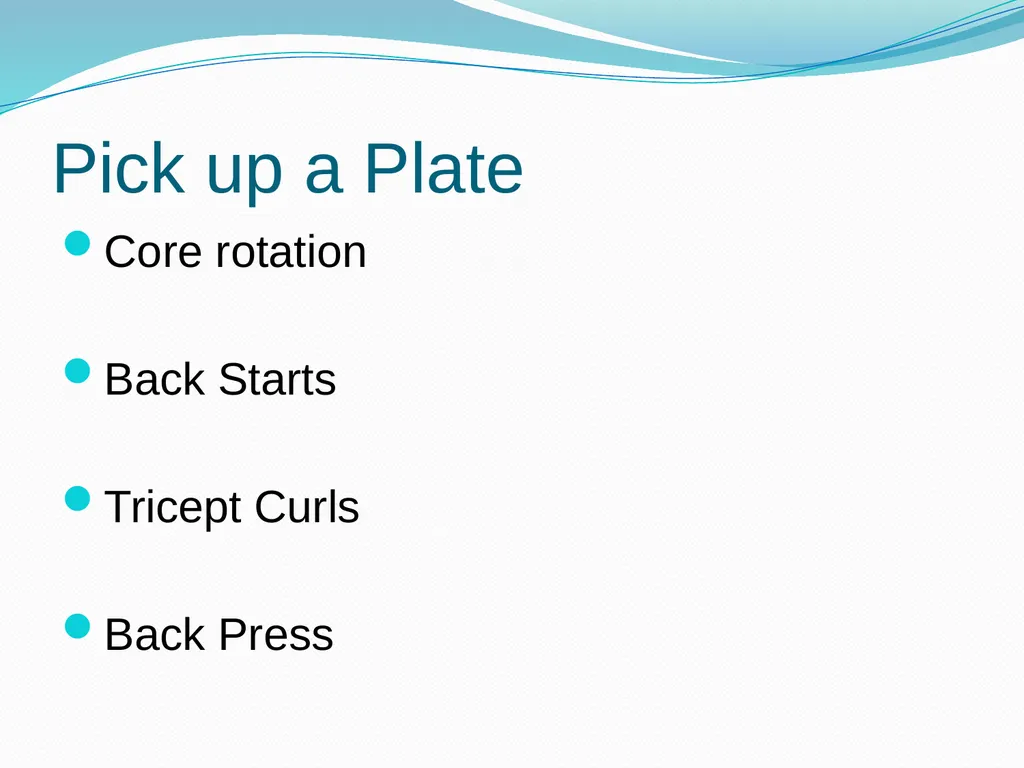 Pick up a Plate

- Core rotation
- Back Starts
- Tricept Curls
- Back Press